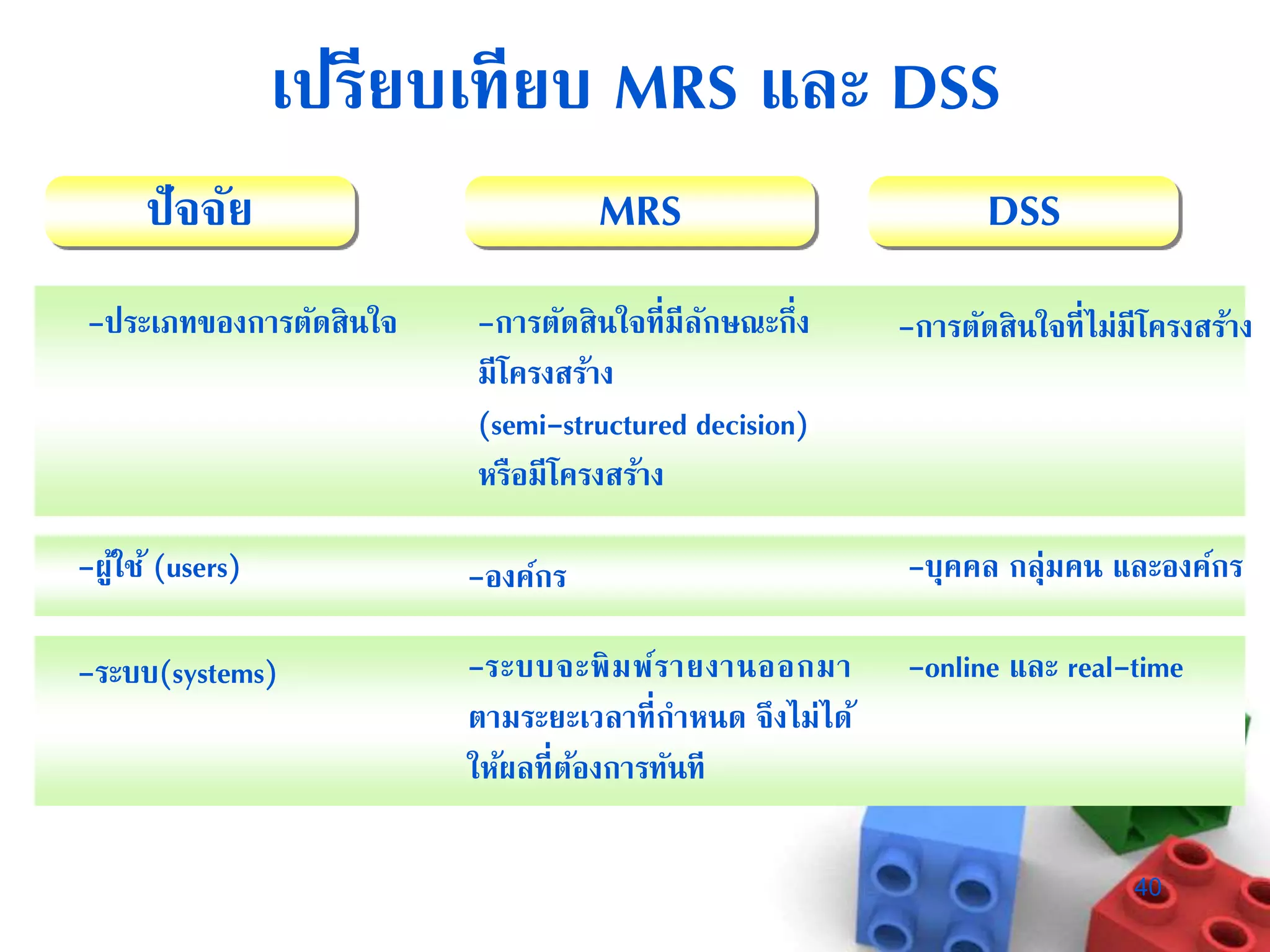 เปรียบเทียบ MRS และ DSS

| ปัจจัย | MRS | DSS |
|---|---|---|
| -ประเภทของการตัดสินใจ | -การตัดสินใจที่มีลักษณะกึ่งมีโครงสร้าง (semi-structured decision) หรือมีโครงสร้าง | -การตัดสินใจที่ไม่มีโครงสร้าง |
| -ผู้ใช้ (users) | -องค์กร | -บุคคล กลุ่มคน และองค์กร |
| -ระบบ(systems) | -ระบบจะพิมพ์รายงานออกมาตามระยะเวลาที่กำหนด จึงไม่ได้ให้ผลที่ต้องการทันที | -online และ real-time |

40